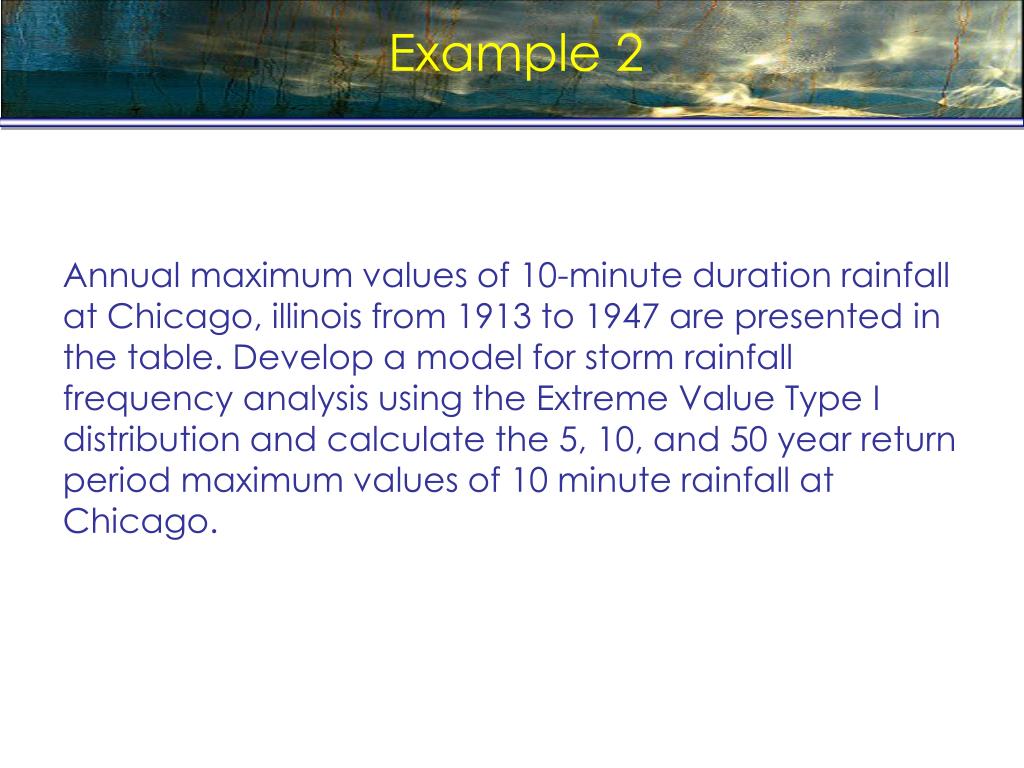 Example 2

Annual maximum values of 10-minute duration rainfall at Chicago, illinois from 1913 to 1947 are presented in the table. Develop a model for storm rainfall frequency analysis using the Extreme Value Type I distribution and calculate the 5, 10, and 50 year return period maximum values of 10 minute rainfall at Chicago.